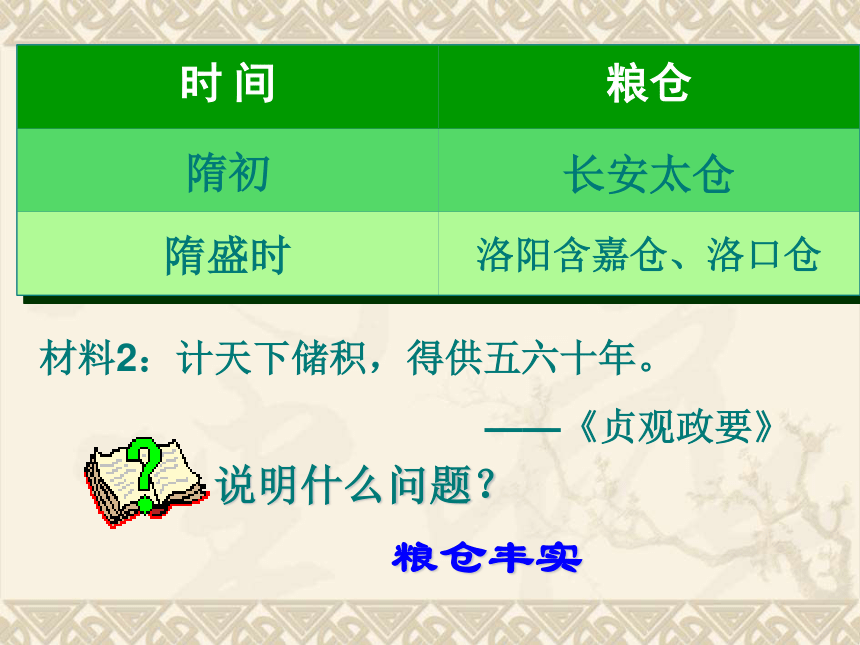 | 时 间 | 粮仓 |
|---|---|
| 隋初 | 长安太仓 |
| 隋盛时 | 洛阳含嘉仓、洛口仓 |

材料2：计天下储积，得供五六十年。

——《贞观政要》

说明什么问题？

粮仓丰实